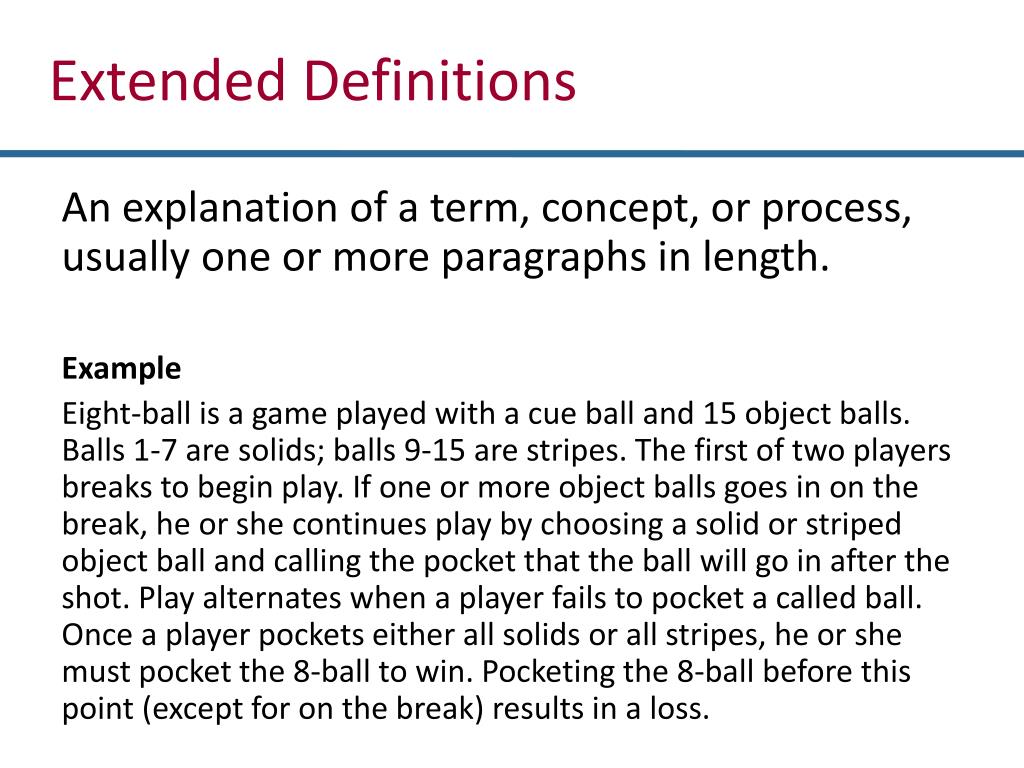 Extended Definitions

An explanation of a term, concept, or process, usually one or more paragraphs in length.

Example

Eight-ball is a game played with a cue ball and 15 object balls. Balls 1-7 are solids; balls 9-15 are stripes. The first of two players breaks to begin play. If one or more object balls goes in on the break, he or she continues play by choosing a solid or striped object ball and calling the pocket that the ball will go in after the shot. Play alternates when a player fails to pocket a called ball. Once a player pockets either all solids or all stripes, he or she must pocket the 8-ball to win. Pocketing the 8-ball before this point (except for on the break) results in a loss.